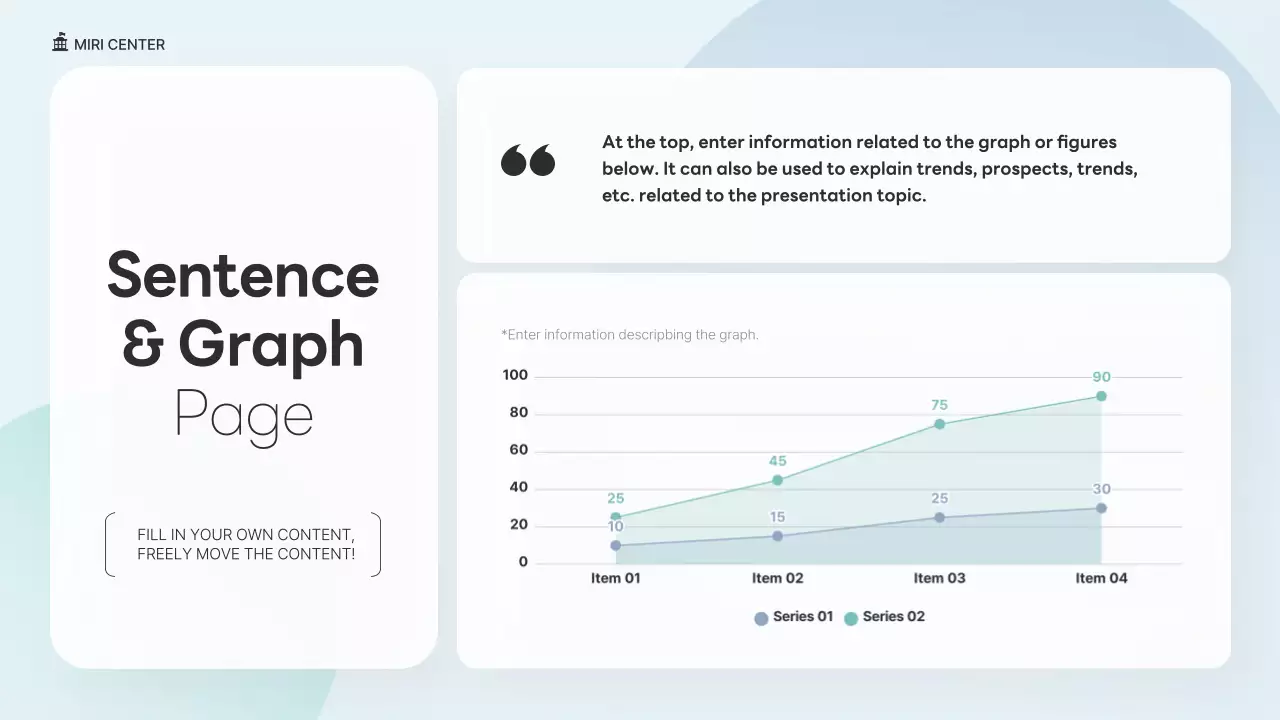 MIRI CENTER

Sentence & Graph Page

FILL IN YOUR OWN CONTENT, FREELY MOVE THE CONTENT!

At the top, enter information related to the graph or figures below. It can also be used to explain trends, prospects, trends, etc. related to the presentation topic.

*Enter information descripbing the graph.

100
80
60
40
20
0

25
45
75
90
10
15
25
30

Item 01
Item 02
Item 03
Item 04

Series 01
Series 02